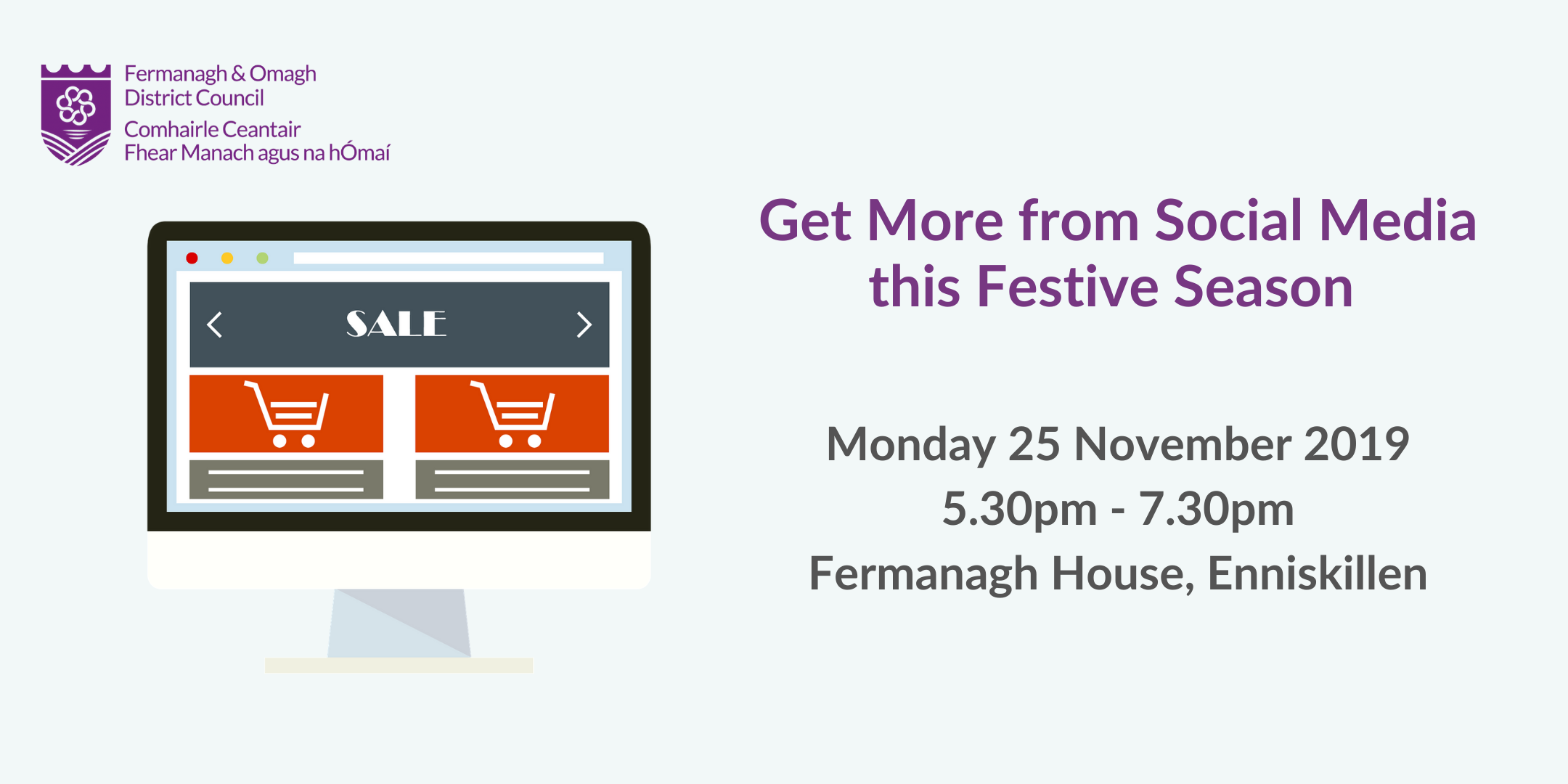 Fermanagh & Omagh
District Council
Comhairle Ceantair
Fhear Manach agus na hÓmaí

SALE

Get More from Social Media this Festive Season

Monday 25 November 2019
5.30pm - 7.30pm
Fermanagh House, Enniskillen